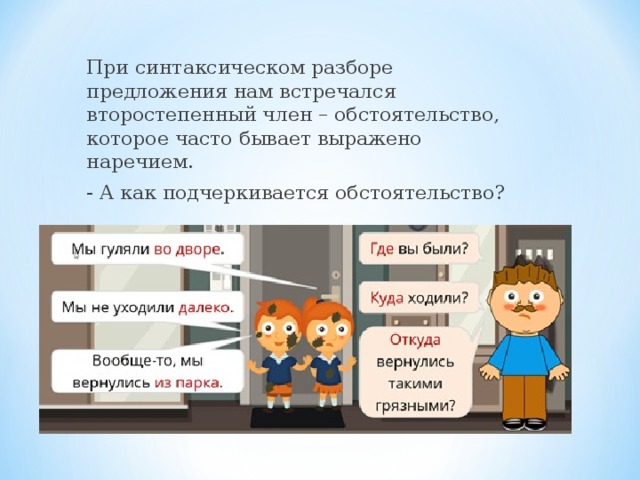 При синтаксическом разборе предложения нам встречался второстепенный член – обстоятельство, которое часто бывает выражено наречием.

- А как подчеркивается обстоятельство?

Мы гуляли во дворе.

Мы не уходили далеко.

Вообще-то, мы вернулись из парка.

Где вы были?

Куда ходили?

Откуда вернулись такими грязными?